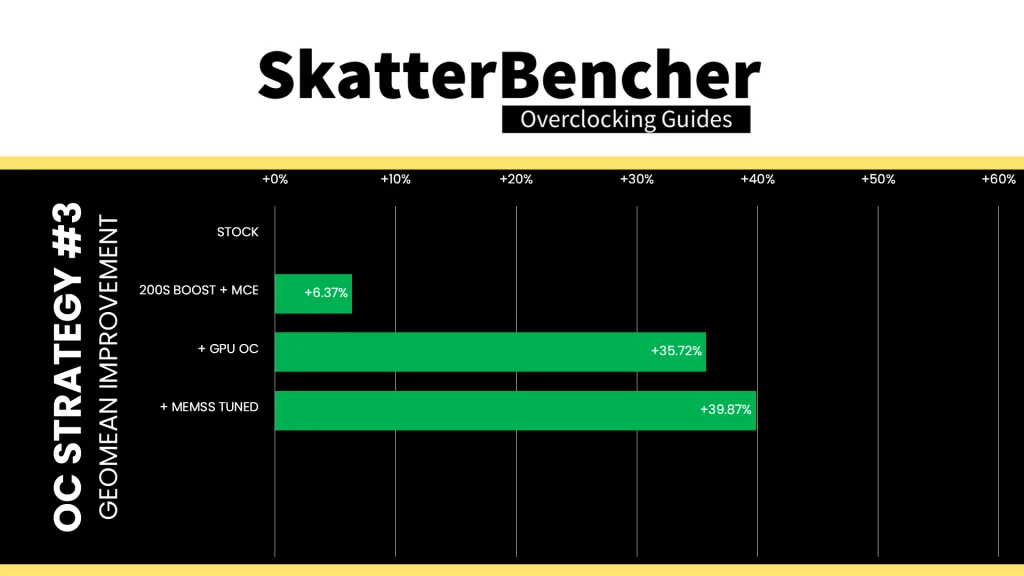 SkatterBencher
Overclocking Guides

OC STRATEGY #3
GEOMEAN IMPROVEMENT

+0% +10% +20% +30% +40% +50% +60%

STOCK
200S BOOST + MCE +6.37%
+ GPU OC +35.72%
+ MEMSS TUNED +39.87%